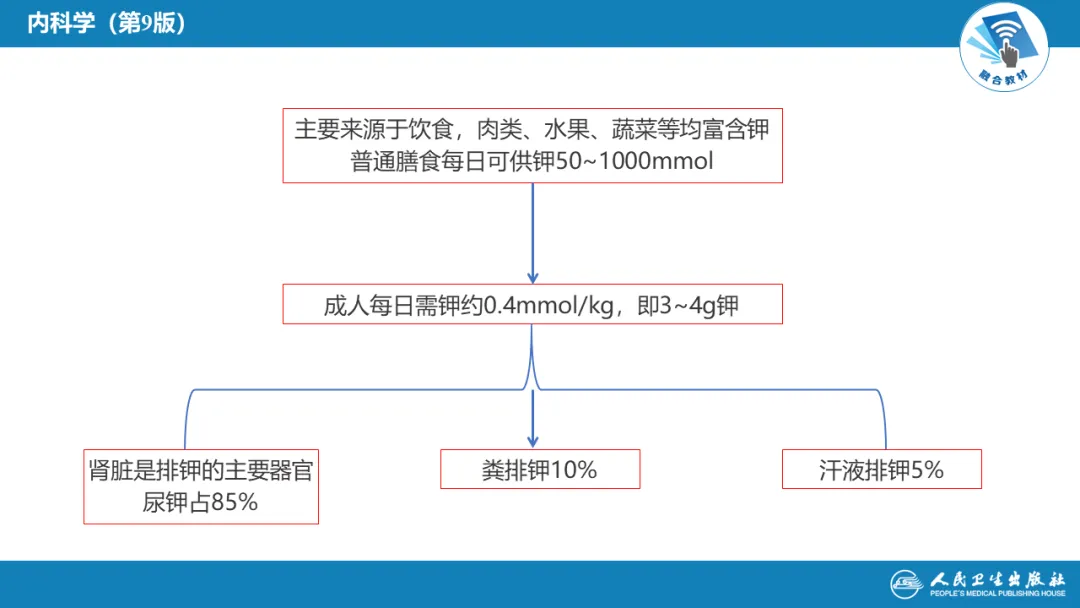 内科学（第9版）

融合教材

主要来源于饮食，肉类、水果、蔬菜等均富含钾
普通膳食每日可供钾50~1000mmol

成人每日需钾约0.4mmol/kg，即3~4g钾

肾脏是排钾的主要器官
尿钾占85%

粪排钾10%

汗液排钾5%

人民卫生出版社
PEOPLE'S MEDICAL PUBLISHING HOUSE